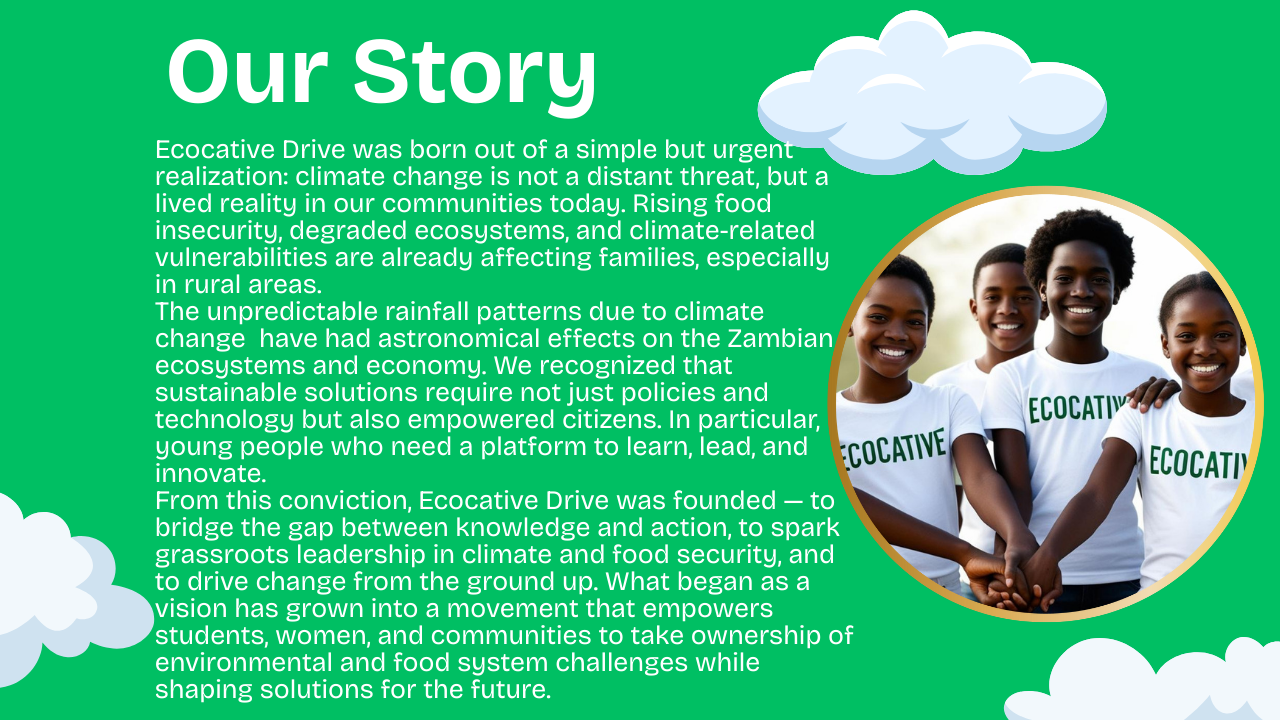 Our Story

Ecocative Drive was born out of a simple but urgent realization: climate change is not a distant threat, but a lived reality in our communities today. Rising food insecurity, degraded ecosystems, and climate-related vulnerabilities are already affecting families, especially in rural areas.
The unpredictable rainfall patterns due to climate change have had astronomical effects on the Zambian ecosystems and economy. We recognized that sustainable solutions require not just policies and technology but also empowered citizens. In particular, young people who need a platform to learn, lead, and innovate.
From this conviction, Ecocative Drive was founded — to bridge the gap between knowledge and action, to spark grassroots leadership in climate and food security, and to drive change from the ground up. What began as a vision has grown into a movement that empowers students, women, and communities to take ownership of environmental and food system challenges while shaping solutions for the future.

ECOCATIVE
ECOCATIV
ECOCATIV